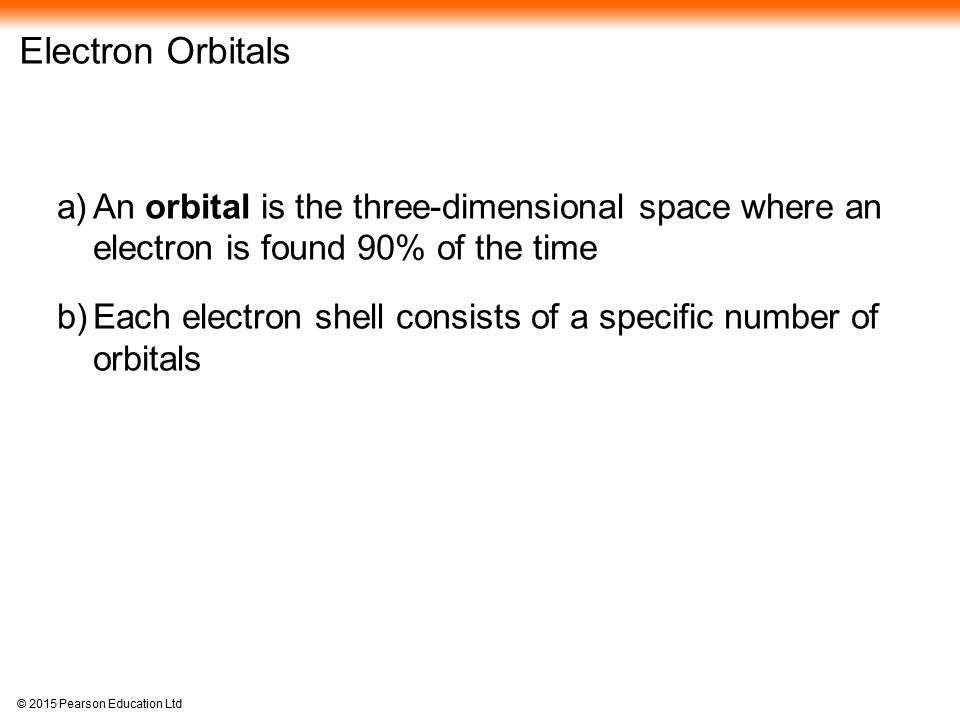 Electron Orbitals

a) An orbital is the three-dimensional space where an electron is found 90% of the time

b) Each electron shell consists of a specific number of orbitals

© 2015 Pearson Education Ltd